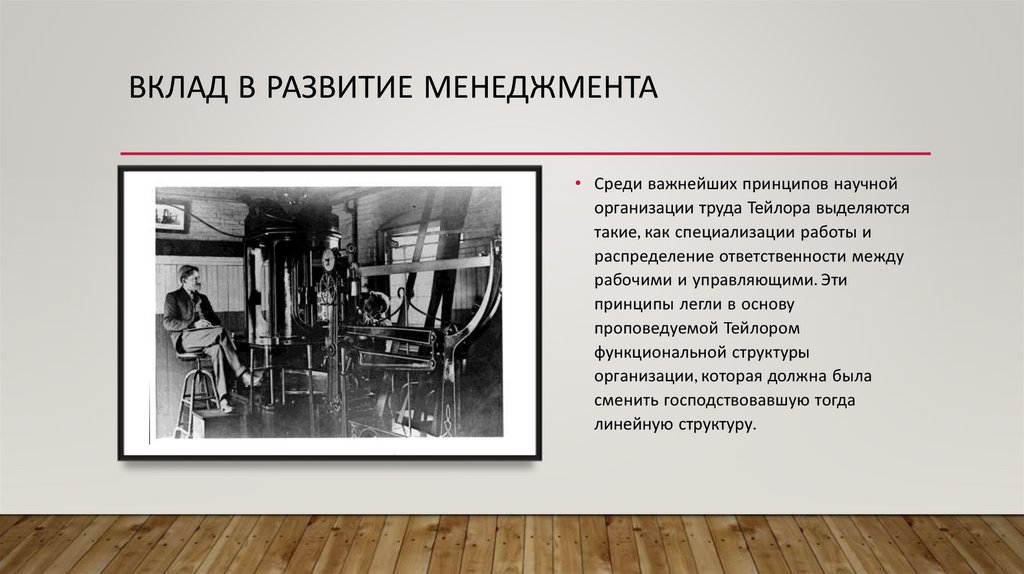 ВКЛАД В РАЗВИТИЕ МЕНЕДЖМЕНТА

• Среди важнейших принципов научной организации труда Тейлора выделяются такие, как специализации работы и распределение ответственности между рабочими и управляющими. Эти принципы легли в основу проповедуемой Тейлором функциональной структуры организации, которая должна была сменить господствовавшую тогда линейную структуру.